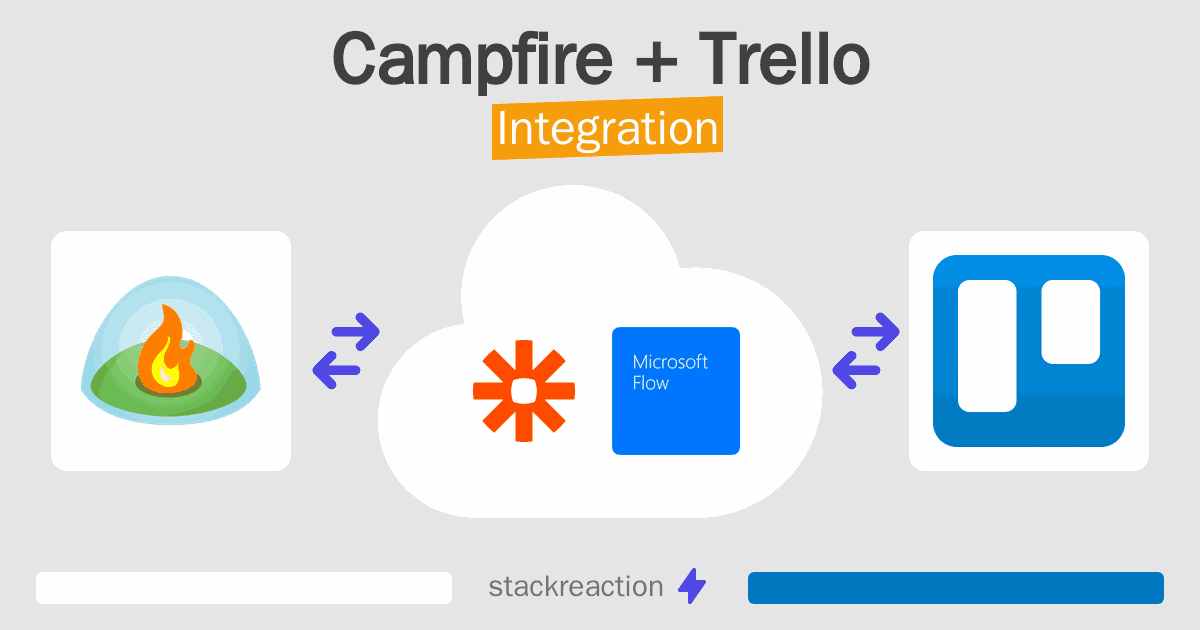 Campfire + Trello
Integration

Microsoft Flow

stackreaction